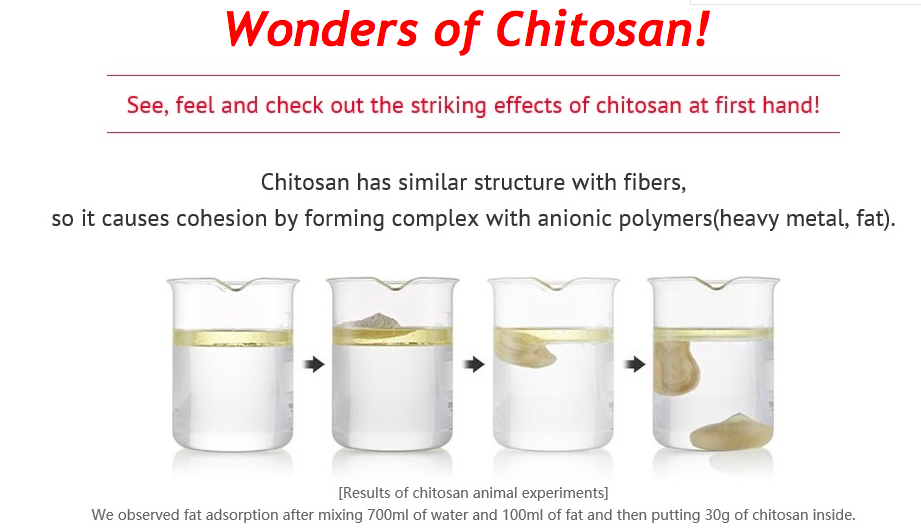 Wonders of Chitosan!

See, feel and check out the striking effects of chitosan at first hand!

Chitosan has similar structure with fibers, so it causes cohesion by forming complex with anionic polymers(heavy metal, fat).

[Results of chitosan animal experiments]
We observed fat adsorption after mixing 700ml of water and 100ml of fat and then putting 30g of chitosan inside.